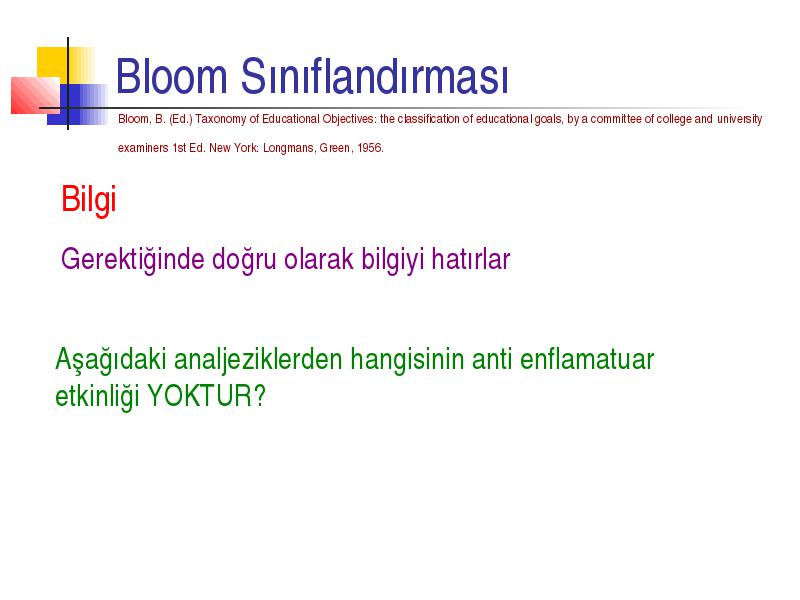 Bloom Sınıflandırması

Bloom, B. (Ed.) Taxonomy of Educational Objectives: the classification of educational goals, by a committee of college and university examiners 1st Ed. New York: Longmans, Green, 1956.

Bilgi

Gerektiğinde doğru olarak bilgiyi hatırlar

Aşağıdaki analjeziklerden hangisinin anti enflamatuar etkinliği YOKTUR?